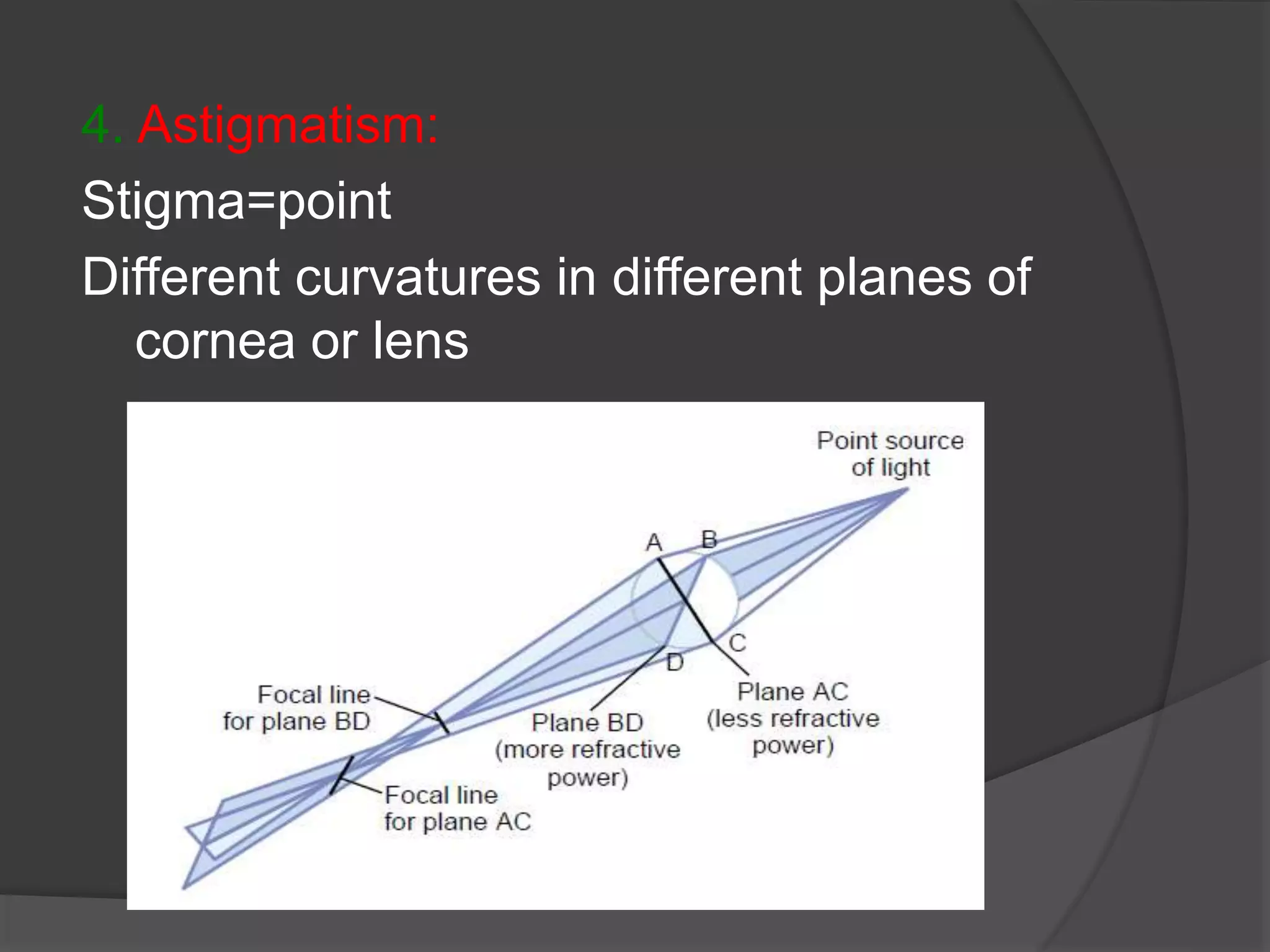 4. Astigmatism:

Stigma=point

Different curvatures in different planes of cornea or lens

Point source of light

A

B

C

D

Focal line for plane BD

Plane BD (more refractive power)

Plane AC (less refractive power)

Focal line for plane AC